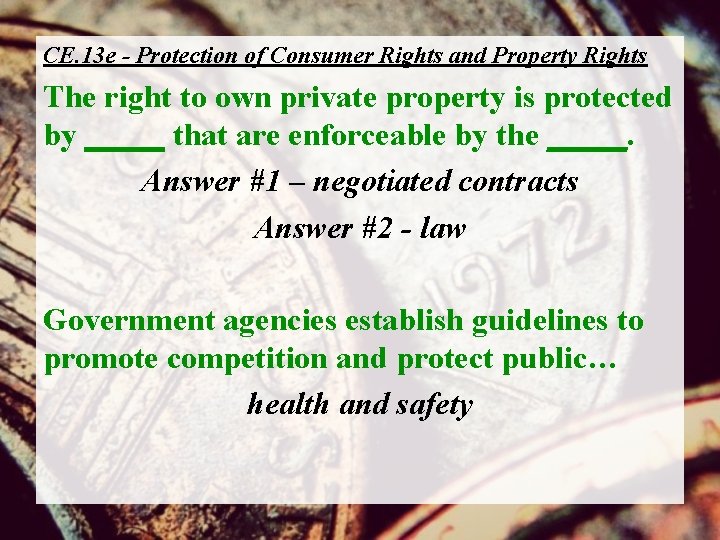 CE.13e - Protection of Consumer Rights and Property Rights

The right to own private property is protected by _____ that are enforceable by the _____.

Answer #1 – negotiated contracts

Answer #2 - law

Government agencies establish guidelines to promote competition and protect public…

health and safety

1972